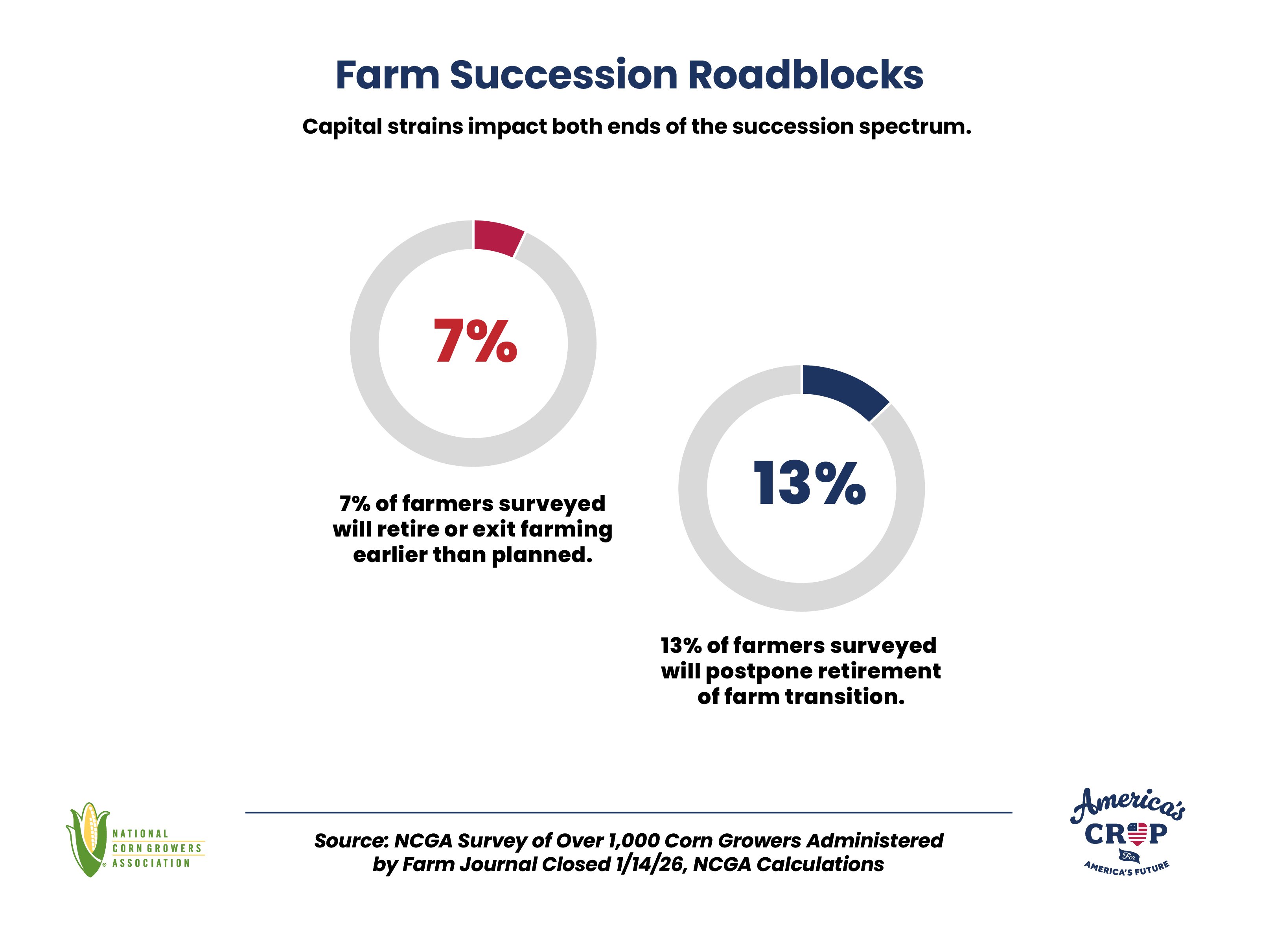 Farm Succession Roadblocks

Capital strains impact both ends of the succession spectrum.

7%

7% of farmers surveyed will retire or exit farming earlier than planned.

13%

13% of farmers surveyed will postpone retirement of farm transition.

NATIONAL CORN GROWERS ASSOCIATION

Source: NCGA Survey of Over 1,000 Corn Growers Administered by Farm Journal Closed 1/14/26, NCGA Calculations

America's CROP For AMERICA'S FUTURE